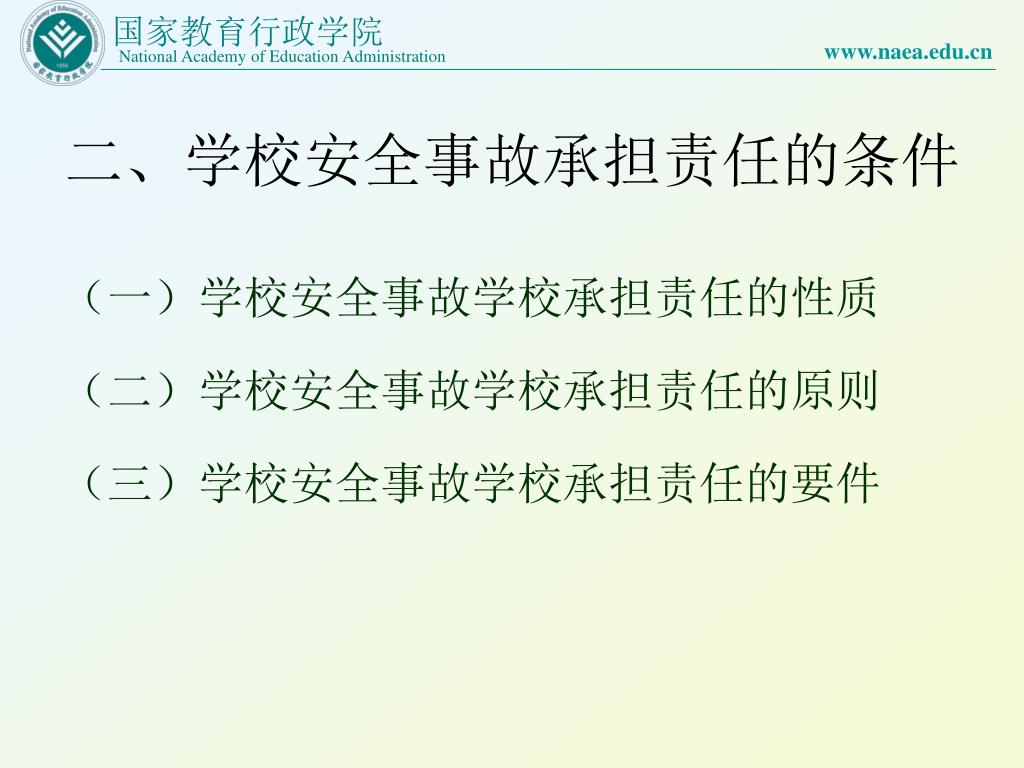 国家教育行政学院
National Academy of Education Administration
www.naea.edu.cn

二、学校安全事故承担责任的条件

（一）学校安全事故学校承担责任的性质

（二）学校安全事故学校承担责任的原则

（三）学校安全事故学校承担责任的要件